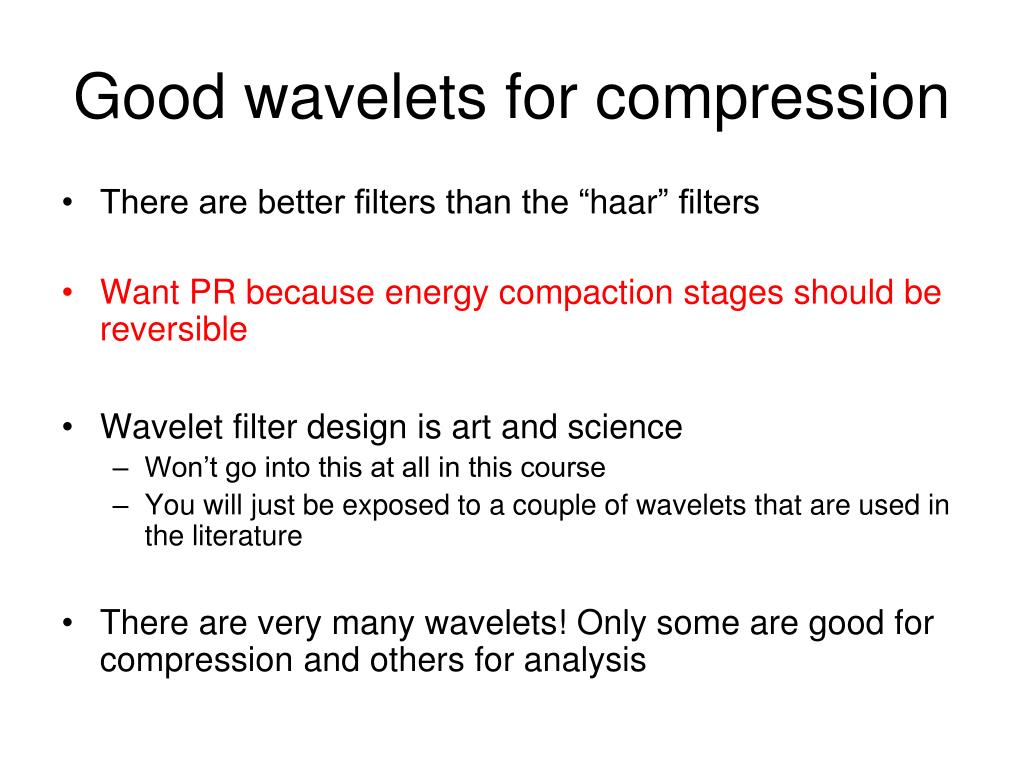 Good wavelets for compression

• There are better filters than the “haar” filters

• Want PR because energy compaction stages should be reversible

• Wavelet filter design is art and science
– Won’t go into this at all in this course
– You will just be exposed to a couple of wavelets that are used in the literature

• There are very many wavelets! Only some are good for compression and others for analysis